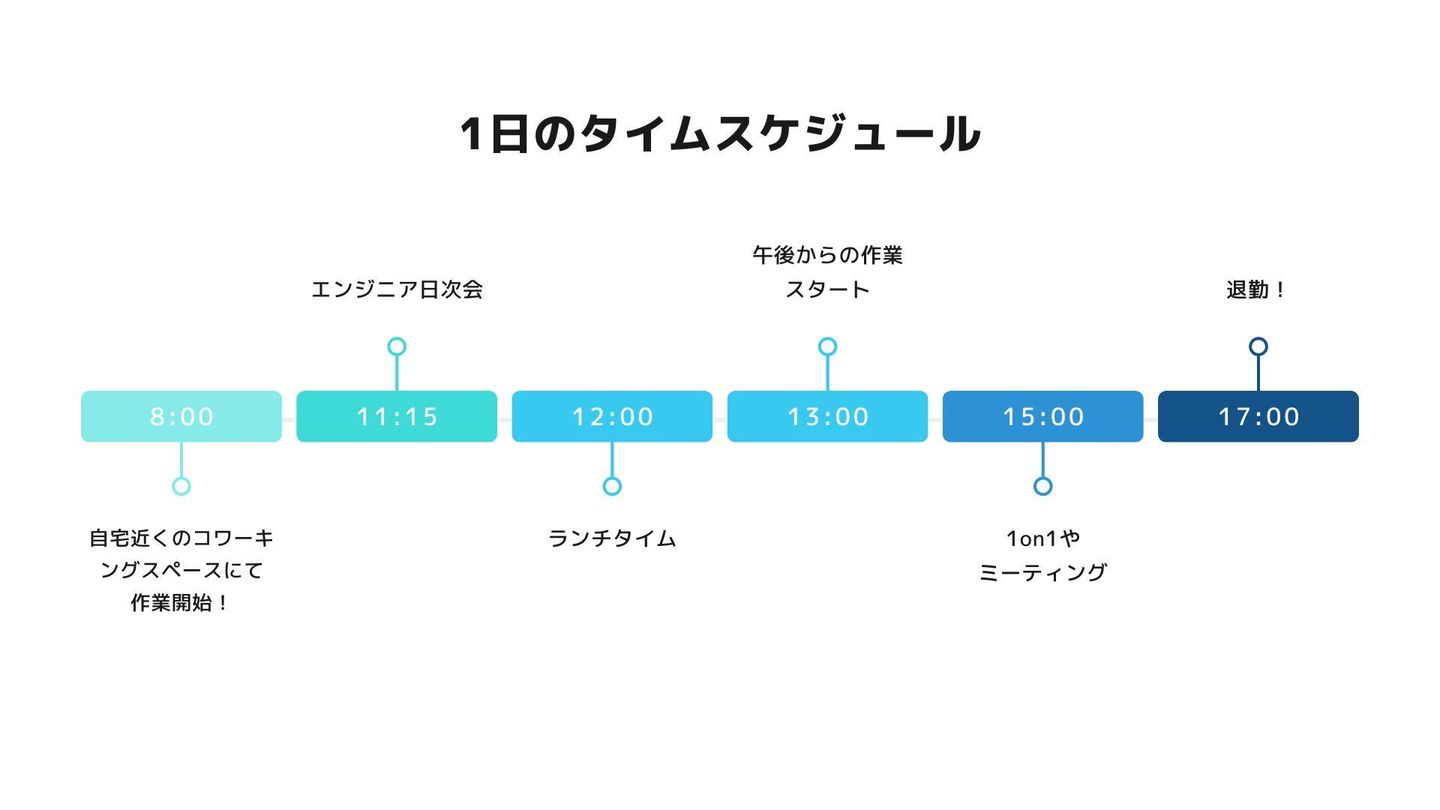 1日のタイムスケジュール

8:00
自宅近くのコワーキングスペースにて作業開始！

11:15
エンジニア日次会

12:00
ランチタイム

13:00
午後からの作業スタート

15:00
1on1やミーティング

17:00
退勤！